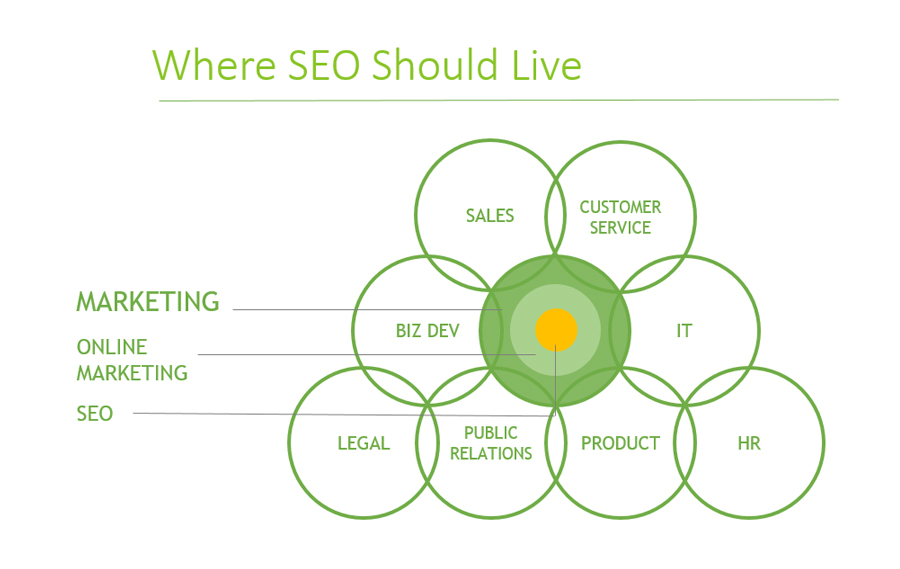 Where SEO Should Live

SALES

CUSTOMER SERVICE

MARKETING

ONLINE MARKETING

SEO

BIZ DEV

IT

LEGAL

PUBLIC RELATIONS

PRODUCT

HR